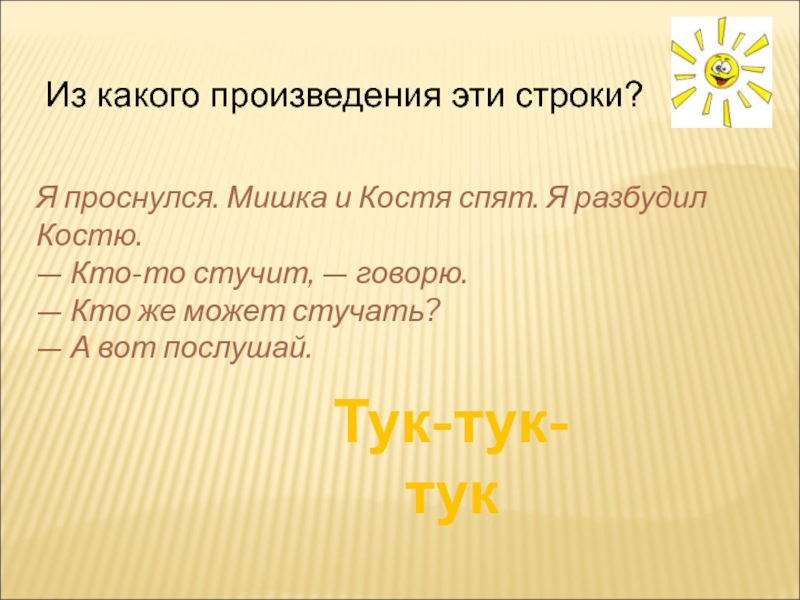 Из какого произведения эти строки?

Я проснулся. Мишка и Костя спят. Я разбудил Костю.
— Кто-то стучит, — говорю.
— Кто же может стучать?
— А вот послушай.

Тук-тук-тук